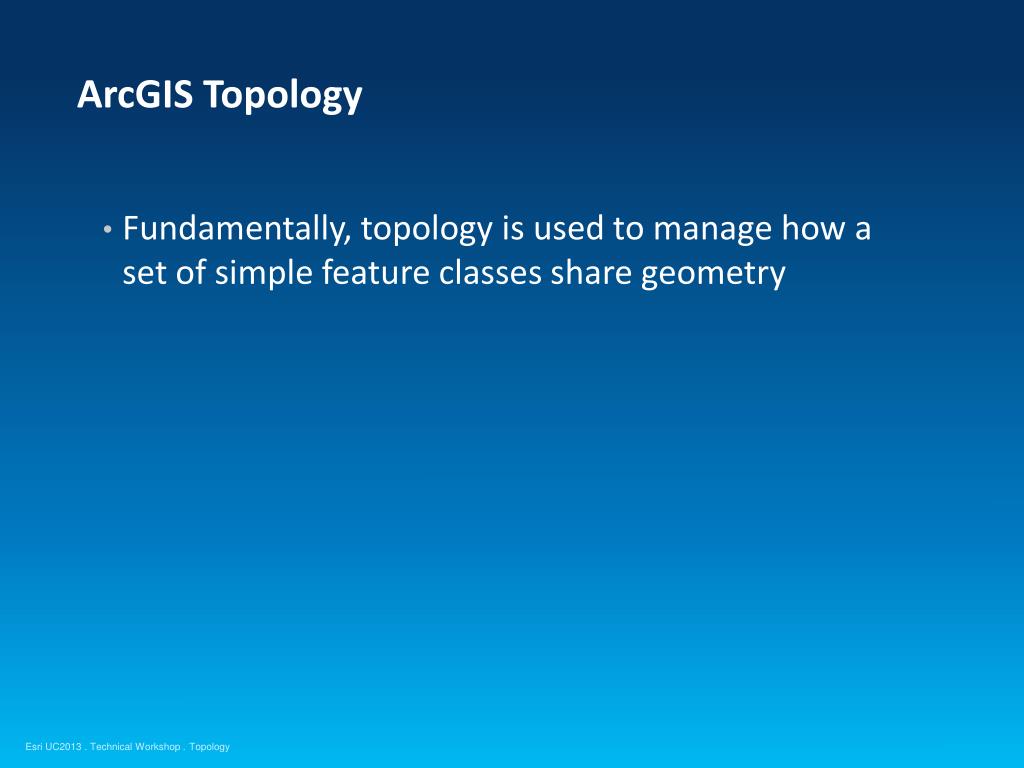 ArcGIS Topology

• Fundamentally, topology is used to manage how a set of simple feature classes share geometry

Esri UC2013 . Technical Workshop . Topology